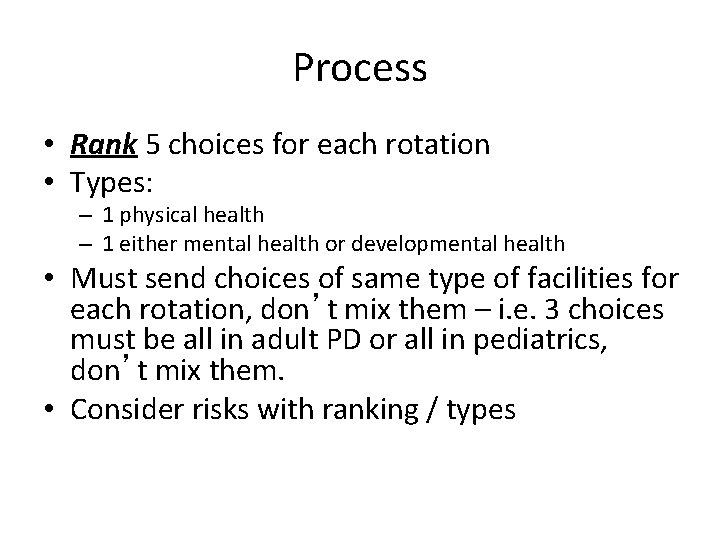 Process

• Rank 5 choices for each rotation
• Types:
– 1 physical health
– 1 either mental health or developmental health
• Must send choices of same type of facilities for each rotation, don’t mix them – i.e. 3 choices must be all in adult PD or all in pediatrics, don’t mix them.
• Consider risks with ranking / types